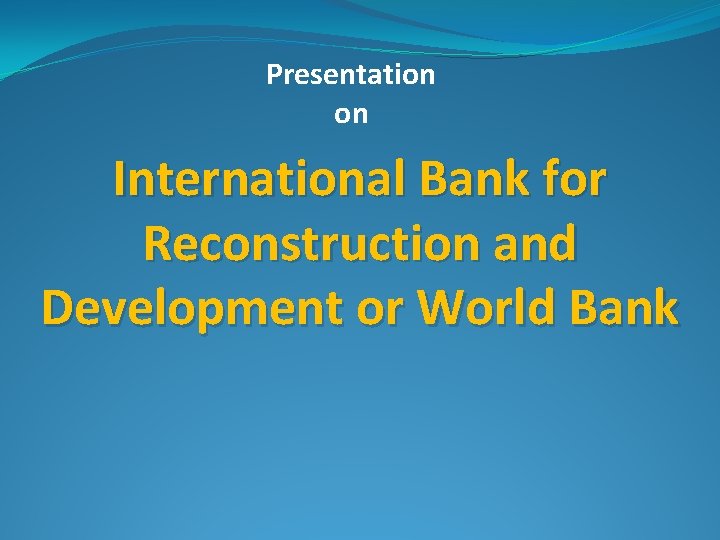 Presentation
on

International Bank for Reconstruction and Development or World Bank